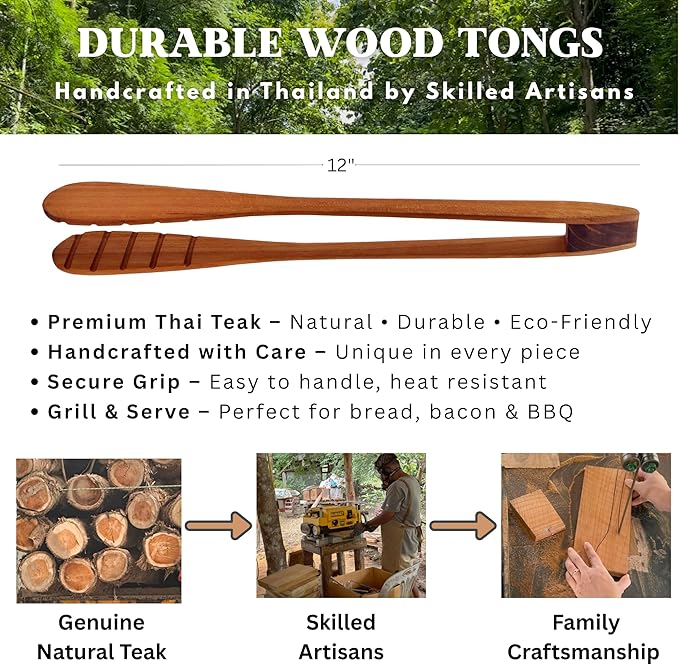 DURABLE WOOD TONGS

Handcrafted in Thailand by Skilled Artisans

12"

• Premium Thai Teak – Natural • Durable • Eco-Friendly
• Handcrafted with Care – Unique in every piece
• Secure Grip – Easy to handle, heat resistant
• Grill & Serve – Perfect for bread, bacon & BBQ

Genuine Natural Teak

Skilled Artisans

Family Craftsmanship